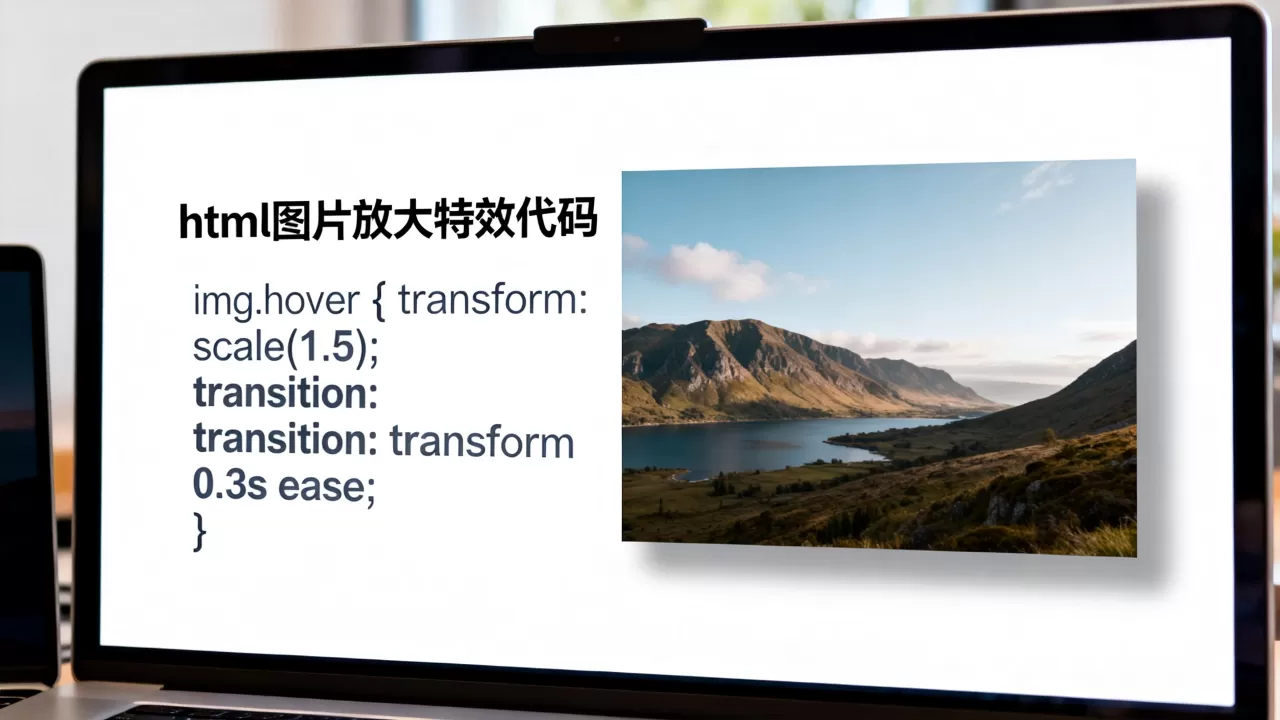 html图片放大特效代码

img.hover { transform: scale(1.5);
transition:
transition: transform 0.3s ease;
}